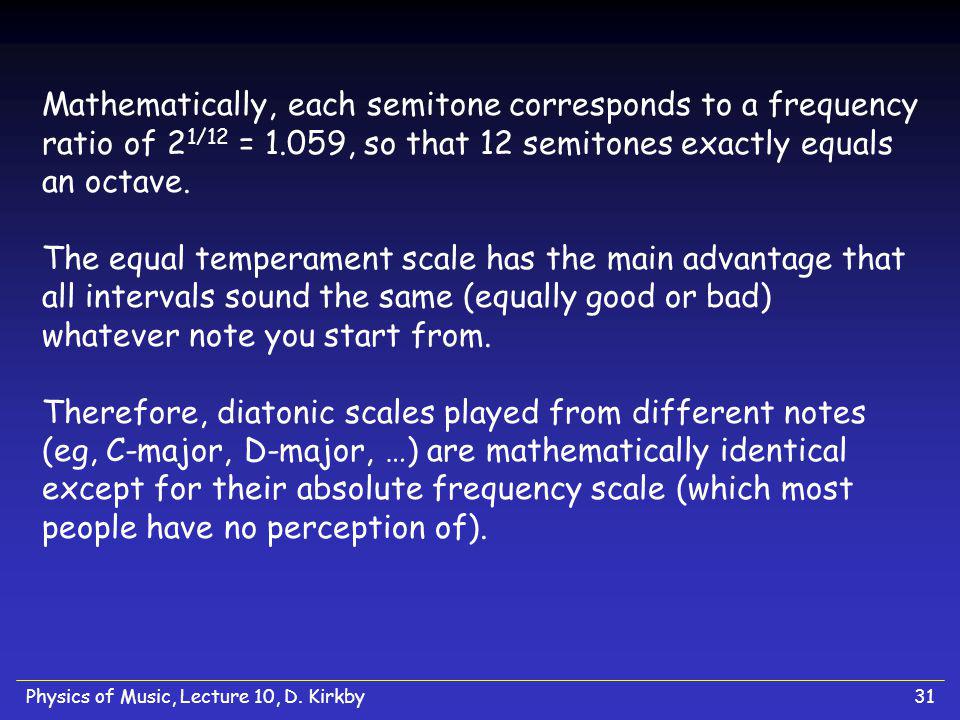 Mathematically, each semitone corresponds to a frequency ratio of $2^{1/12} = 1.059$, so that 12 semitones exactly equals an octave.

The equal temperament scale has the main advantage that all intervals sound the same (equally good or bad) whatever note you start from.

Therefore, diatonic scales played from different notes (eg, C-major, D-major, …) are mathematically identical except for their absolute frequency scale (which most people have no perception of).

Physics of Music, Lecture 10, D. Kirkby

31